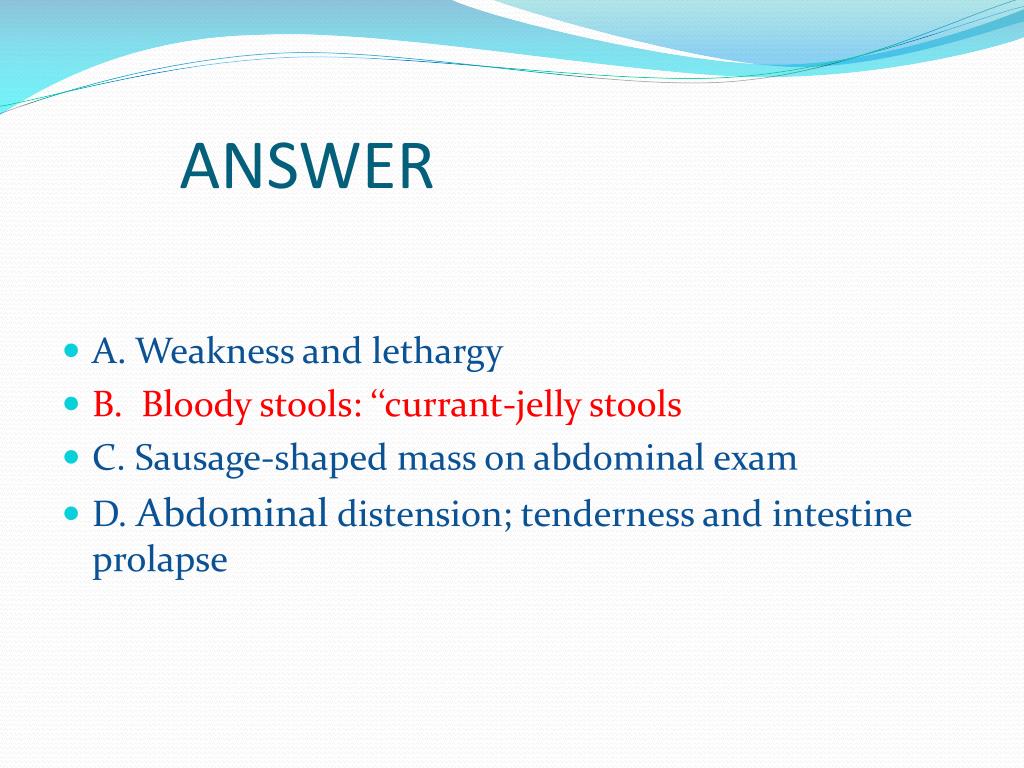 ANSWER

A. Weakness and lethargy
B.  Bloody stools: “currant-jelly stools
C. Sausage-shaped mass on abdominal exam
D. Abdominal distension; tenderness and intestine prolapse